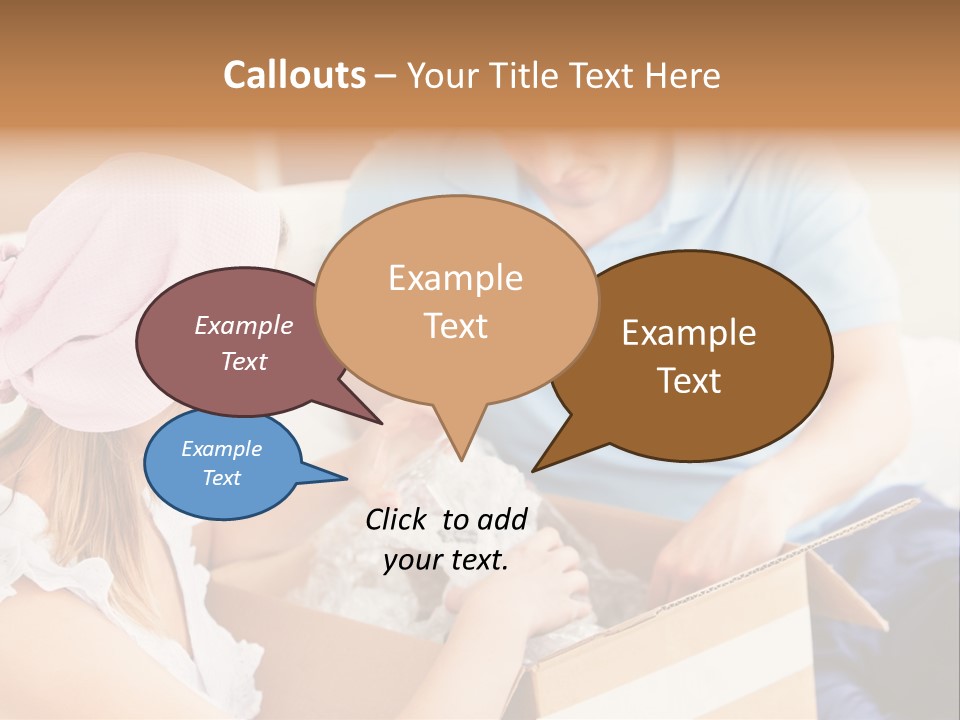 Callouts – Your Title Text Here

Example Text

Example Text

Example Text

Example Text

Click to add your text.